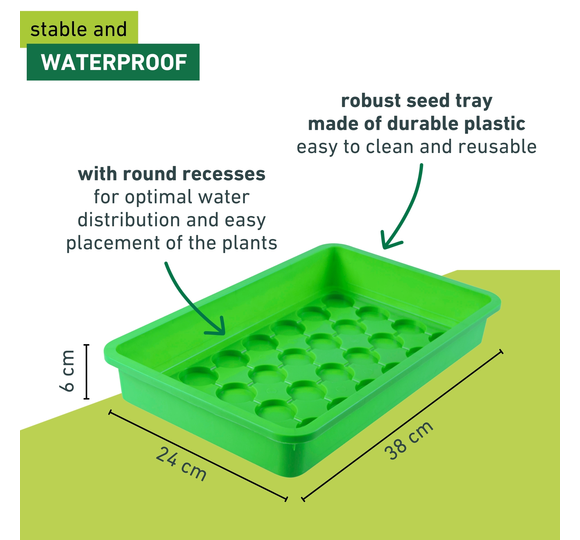 stable and
WATERPROOF

robust seed tray made of durable plastic
easy to clean and reusable

with round recesses
for optimal water distribution and easy placement of the plants

6 cm

24 cm

38 cm